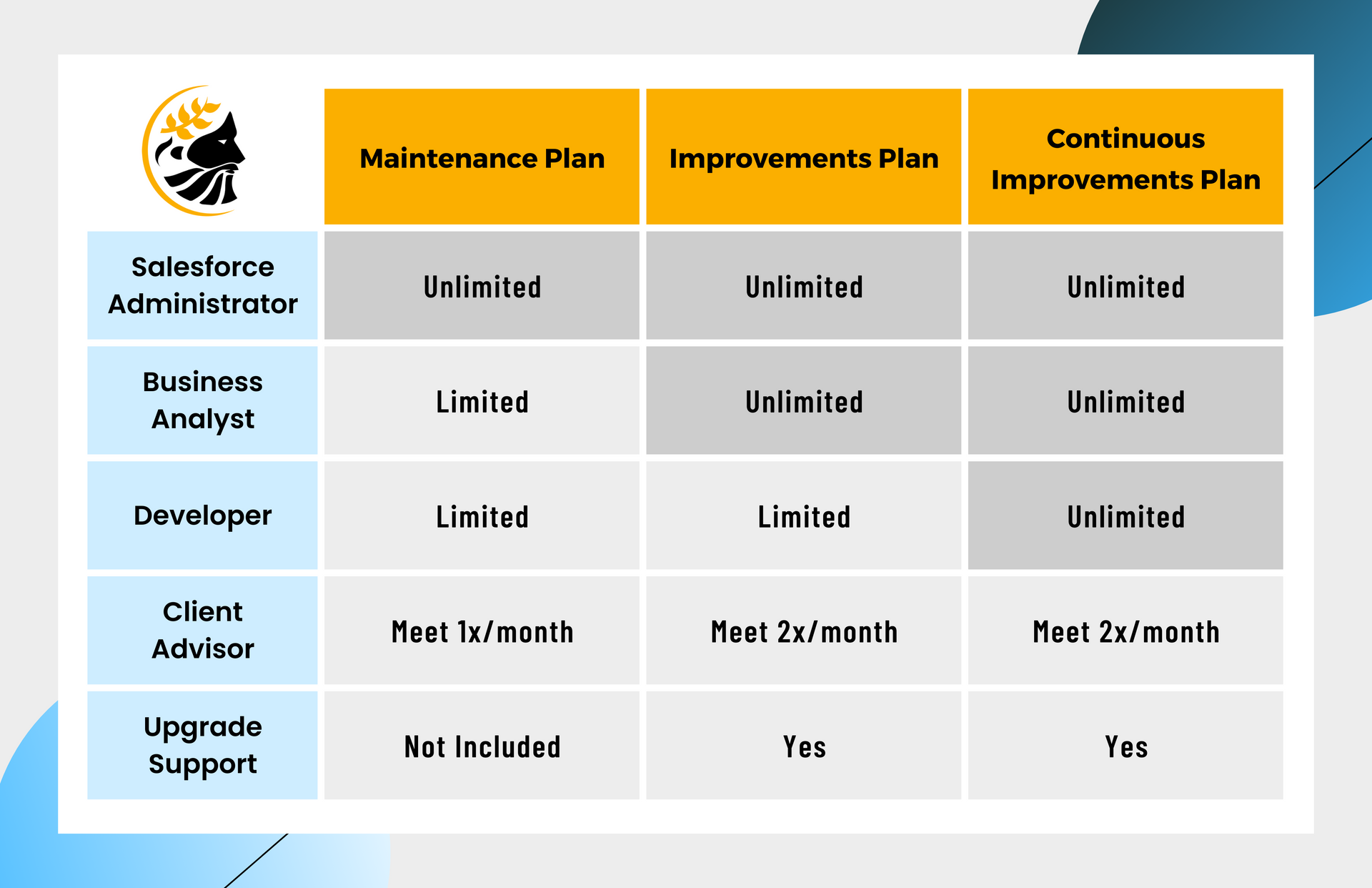 | | Maintenance Plan | Improvements Plan | Continuous Improvements Plan |
|---|---|---|---|
| Salesforce Administrator | Unlimited | Unlimited | Unlimited |
| Business Analyst | Limited | Unlimited | Unlimited |
| Developer | Limited | Limited | Unlimited |
| Client Advisor | Meet 1x/month | Meet 2x/month | Meet 2x/month |
| Upgrade Support | Not Included | Yes | Yes |